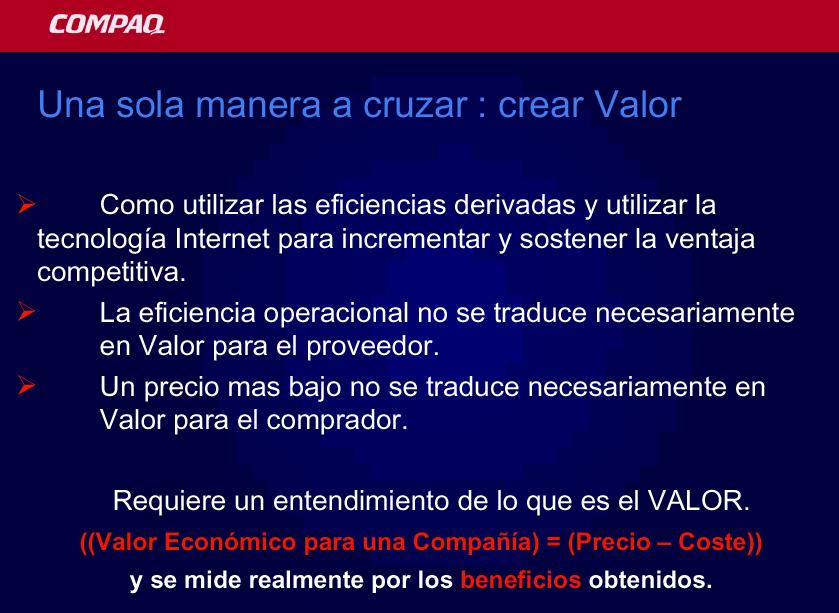 COMPAQ

Una sola manera a cruzar : crear Valor

➢ Como utilizar las eficiencias derivadas y utilizar la tecnología Internet para incrementar y sostener la ventaja competitiva.

➢ La eficiencia operacional no se traduce necesariamente en Valor para el proveedor.

➢ Un precio mas bajo no se traduce necesariamente en Valor para el comprador.

Requiere un entendimiento de lo que es el VALOR.
((Valor Económico para una Compañía) = (Precio – Coste))
y se mide realmente por los beneficios obtenidos.